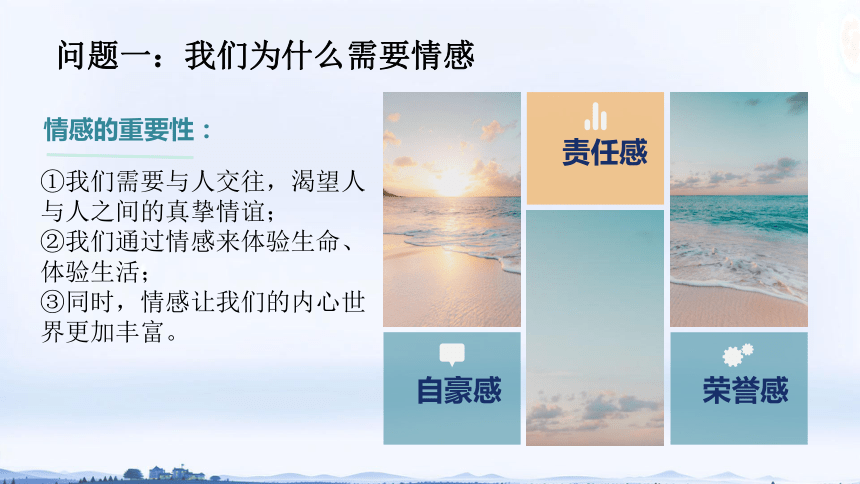 问题一：我们为什么需要情感

情感的重要性：

①我们需要与人交往，渴望人与人之间的真挚情谊；
②我们通过情感来体验生命、体验生活；
③同时，情感让我们的内心世界更加丰富。

责任感

自豪感

荣誉感